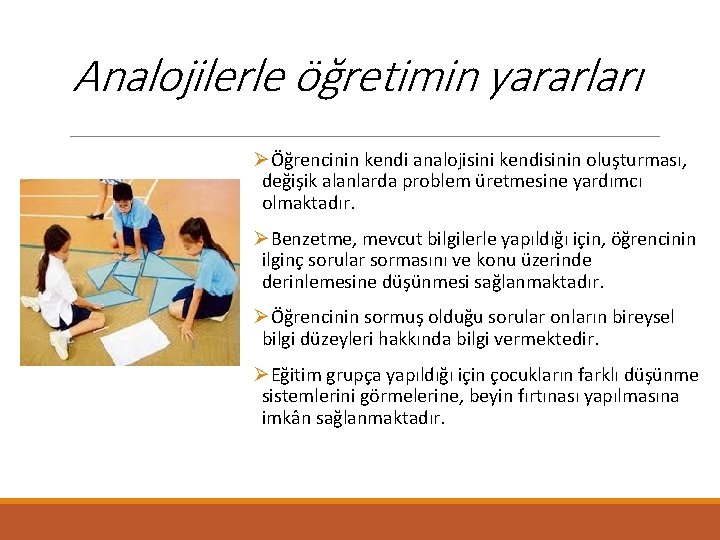 Analojilerle öğretimin yararları

➢Öğrencinin kendi analojisini kendisinin oluşturması, değişik alanlarda problem üretmesine yardımcı olmaktadır.

➢Benzetme, mevcut bilgilerle yapıldığı için, öğrencinin ilginç sorular sormasını ve konu üzerinde derinlemesine düşünmesi sağlanmaktadır.

➢Öğrencinin sormuş olduğu sorular onların bireysel bilgi düzeyleri hakkında bilgi vermektedir.

➢Eğitim grupça yapıldığı için çocukların farklı düşünme sistemlerini görmelerine, beyin fırtınası yapılmasına imkân sağlanmaktadır.